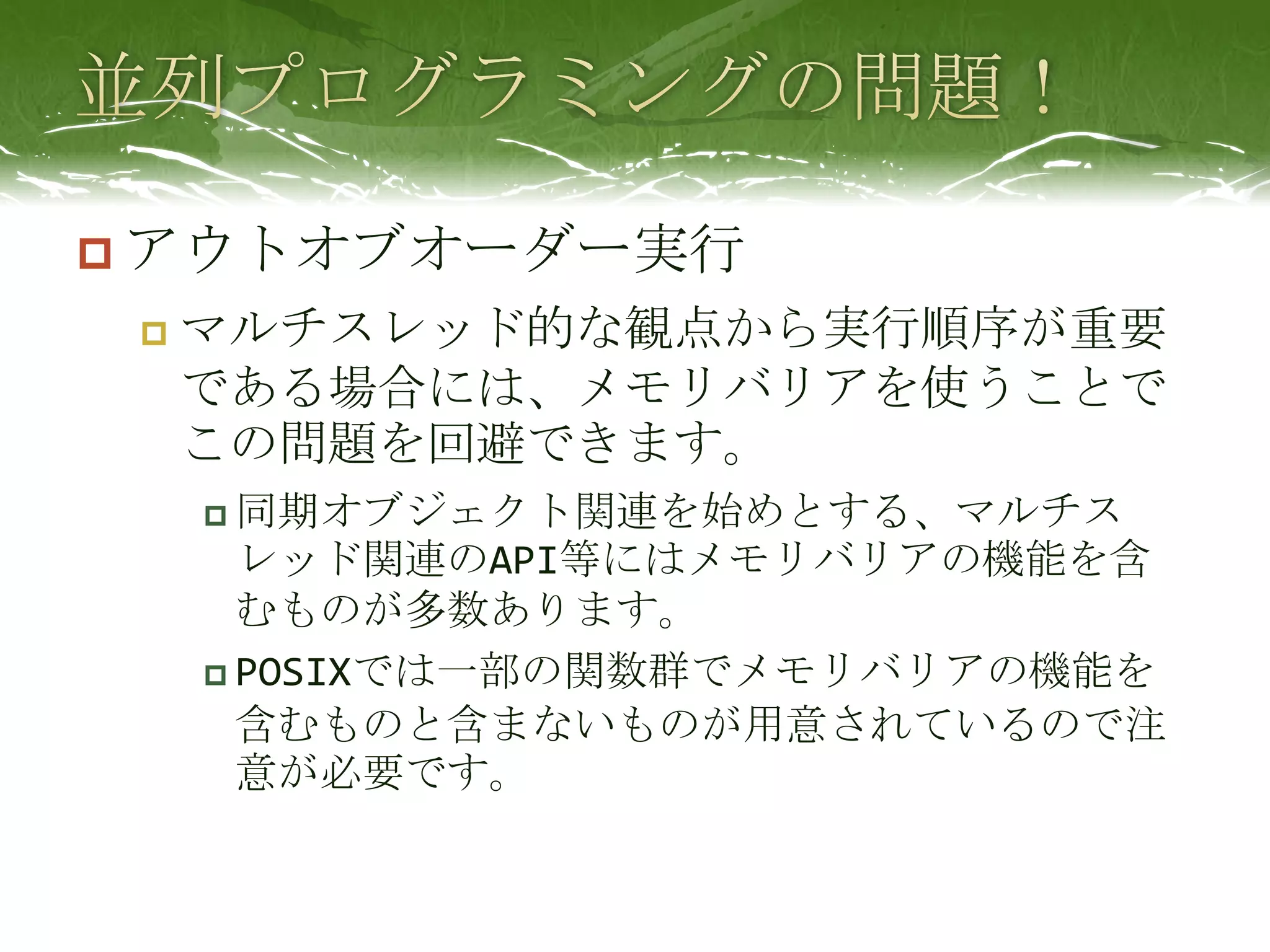 並列プログラミングの問題！

アウトオブオーダー実行

マルチスレッド的な観点から実行順序が重要である場合には、メモリバリアを使うことでこの問題を回避できます。

同期オブジェクト関連を始めとする、マルチスレッド関連のAPI等にはメモリバリアの機能を含むものが多数あります。

POSIXでは一部の関数群でメモリバリアの機能を含むものと含まないものが用意されているので注意が必要です。